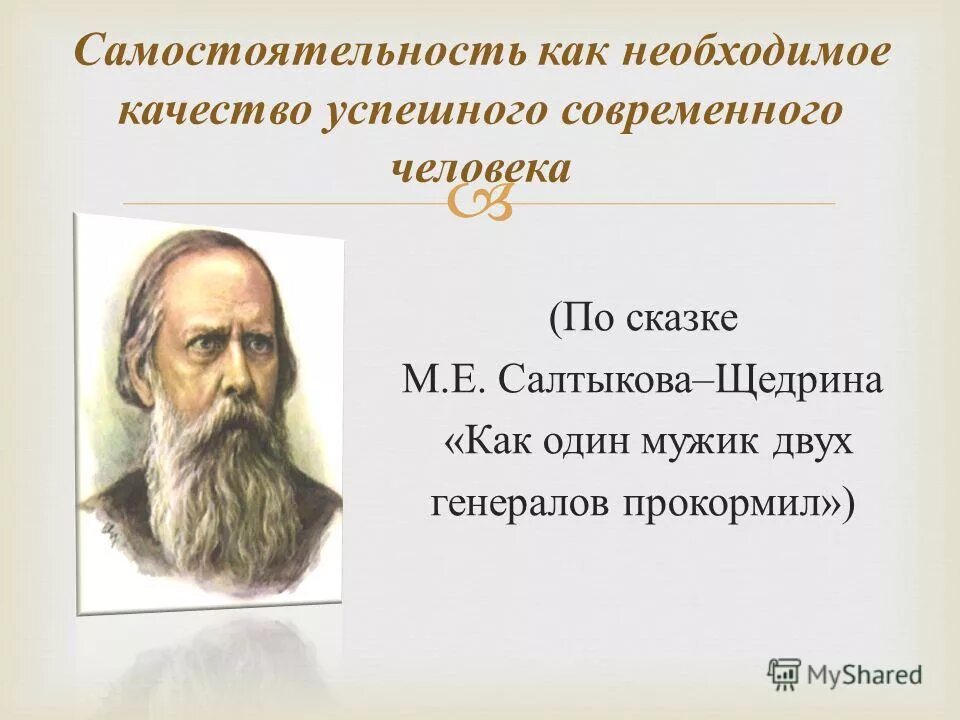 Самостоятельность как необходимое качество успешного современного человека

(По сказке М.Е. Салтыкова–Щедрина «Как один мужик двух генералов прокормил»)

MyShared